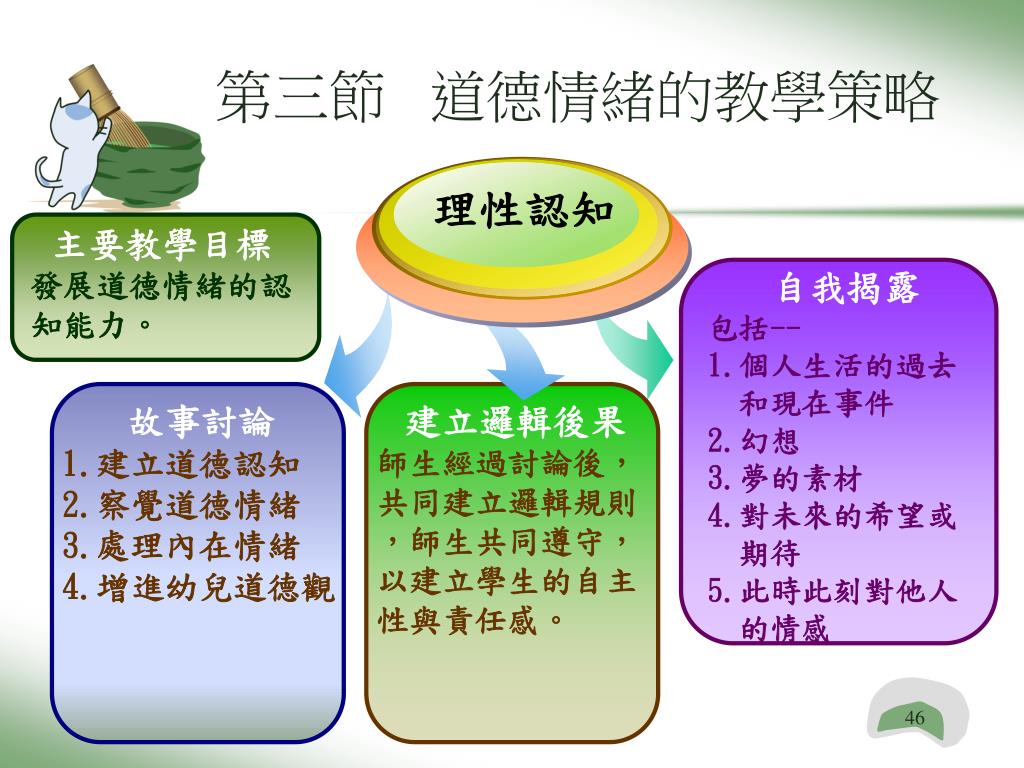 第三節　道德情緒的教學策略

理性認知

主要教學目標
發展道德情緒的認知能力。

故事討論
1.建立道德認知
2.察覺道德情緒
3.處理內在情緒
4.增進幼兒道德觀

建立邏輯後果
師生經過討論後，共同建立邏輯規則，師生共同遵守，以建立學生的自主性與責任感。

自我揭露
包括--
1.個人生活的過去和現在事件
2.幻想
3.夢的素材
4.對未來的希望或期待
5.此時此刻對他人的情感

46